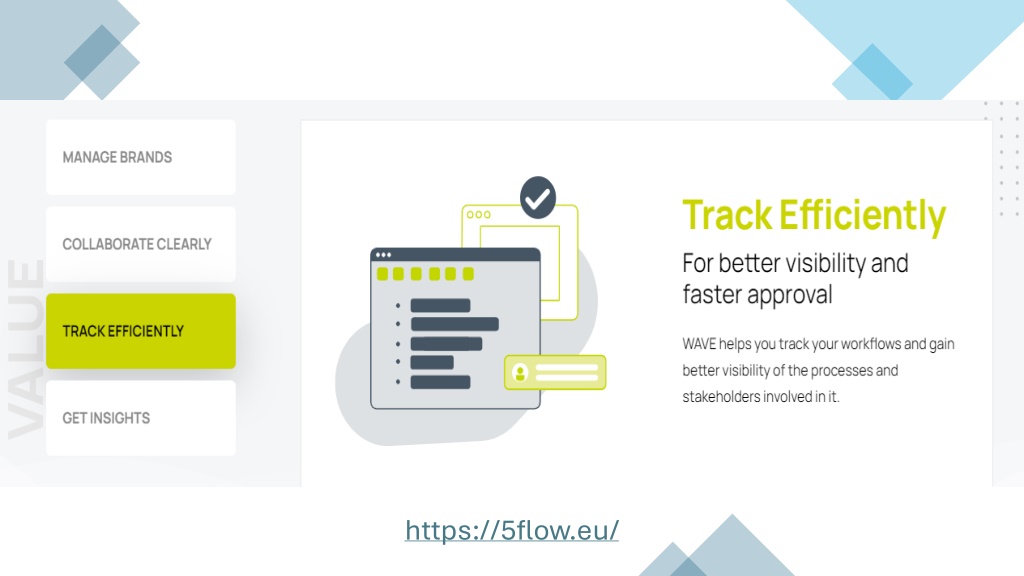 VALUE

MANAGE BRANDS

COLLABORATE CLEARLY

TRACK EFFICIENTLY

GET INSIGHTS

Track Efficiently

For better visibility and faster approval

WAVE helps you track your workflows and gain better visibility of the processes and stakeholders involved in it.

https://5flow.eu/